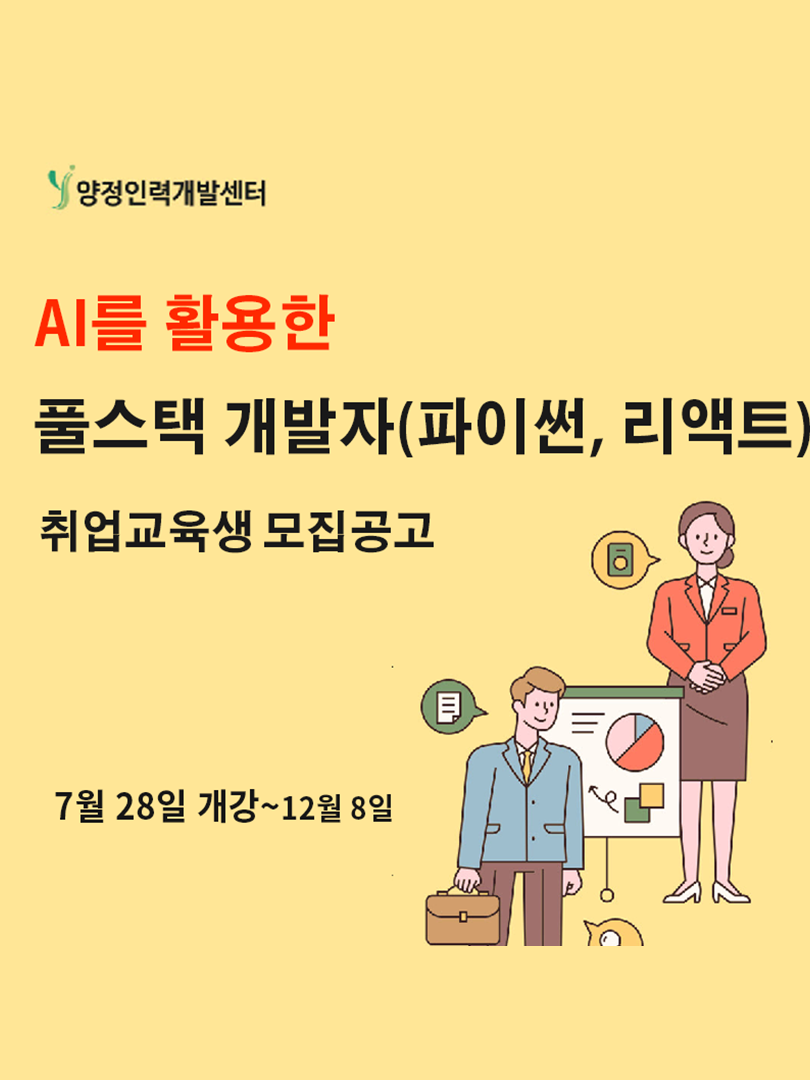 양정인력개발센터

AI를 활용한

풀스택 개발자(파이썬, 리액트)

취업교육생 모집공고

7월 28일 개강~12월 8일